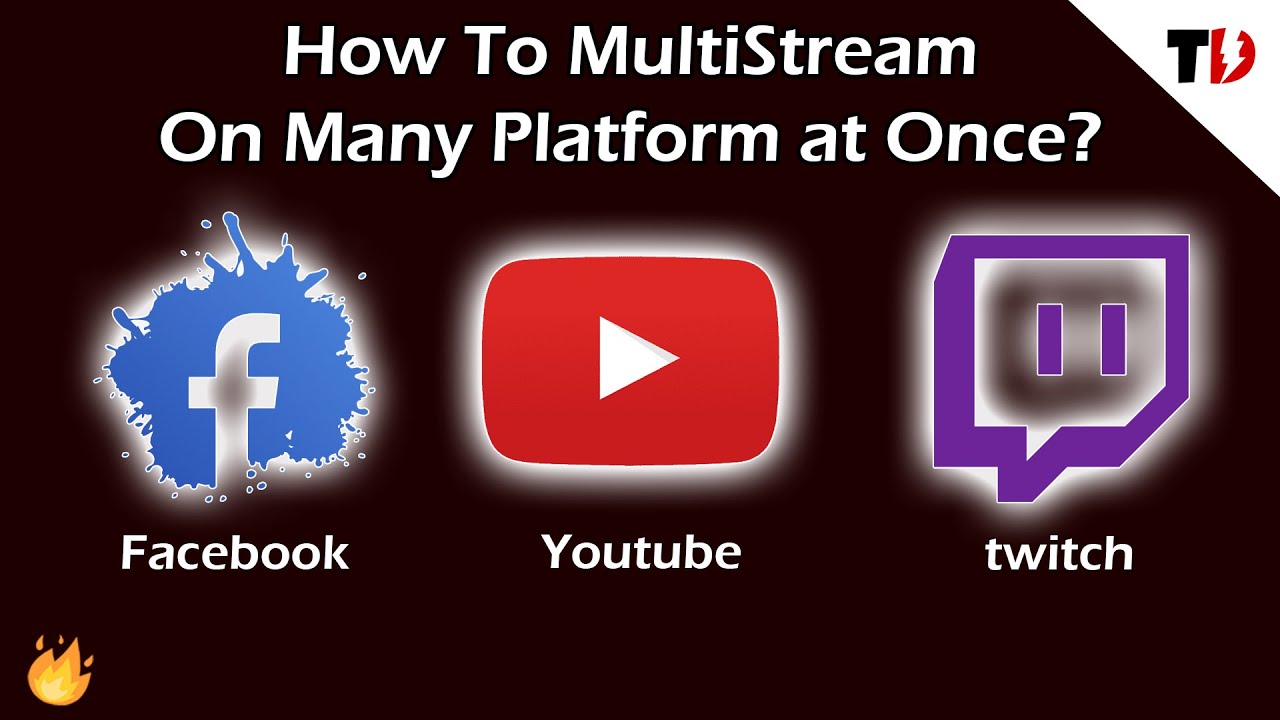 How To MultiStream On Many Platform at Once?

TD

Facebook

Youtube

twitch